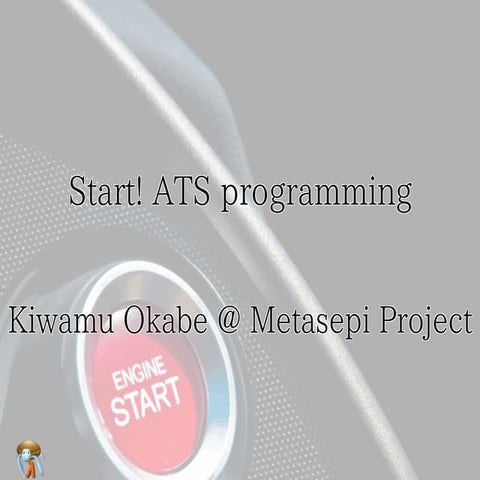 Start! ATS programming

Kiwamu Okabe @ Metasepi Project

ENGINE
START